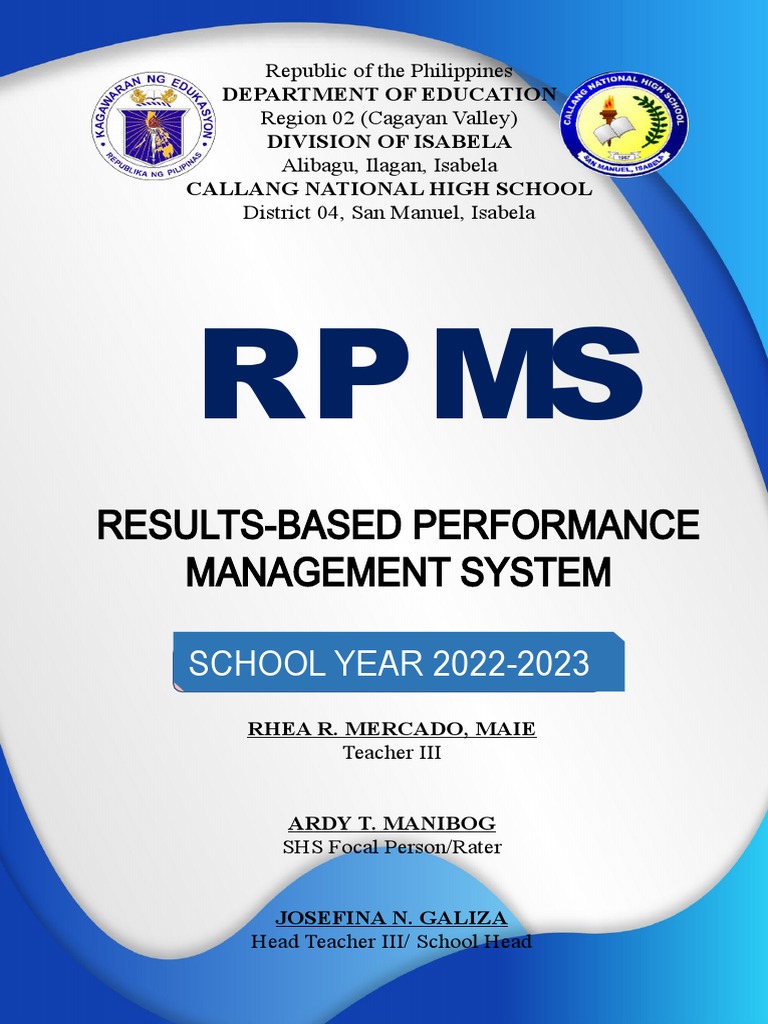 KAGAWARAN NG EDUKASYON
REPUBLIKA NG PILIPINAS

Republic of the Philippines
DEPARTMENT OF EDUCATION
Region 02 (Cagayan Valley)
DIVISION OF ISABELA
Alibagu, Ilagan, Isabela
CALLANG NATIONAL HIGH SCHOOL
District 04, San Manuel, Isabela

CALLANG NATIONAL HIGH SCHOOL
1967
SAN MANUEL, ISABELA

RPMS

RESULTS-BASED PERFORMANCE MANAGEMENT SYSTEM

SCHOOL YEAR 2022-2023

RHEA R. MERCADO, MAIE
Teacher III

ARDY T. MANIBOG
SHS Focal Person/Rater

JOSEFINA N. GALIZA
Head Teacher III/ School Head